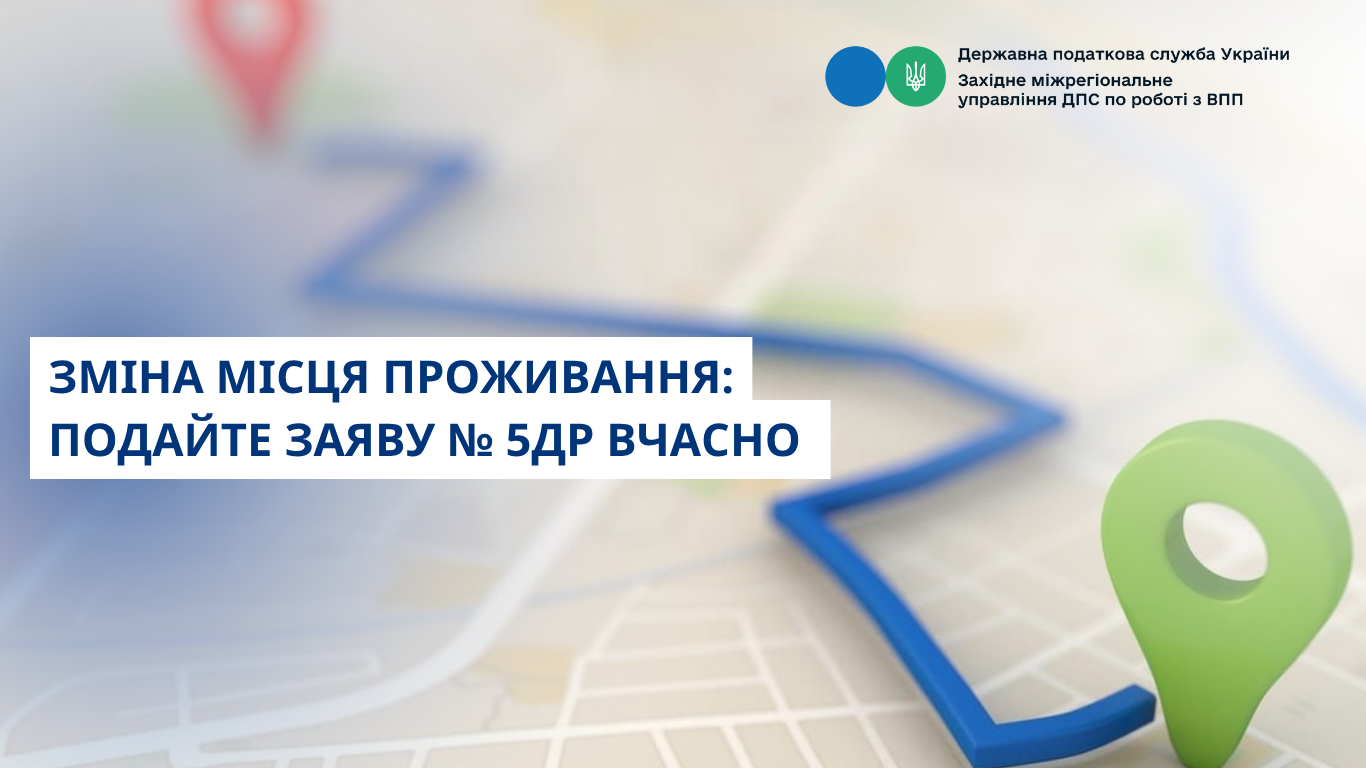 Державна податкова служба України
Західне міжрегіональне управління ДПС по роботі з ВПП

ЗМІНА МІСЦЯ ПРОЖИВАННЯ:
ПОДАЙТЕ ЗАЯВУ № 5ДР ВЧАСНО